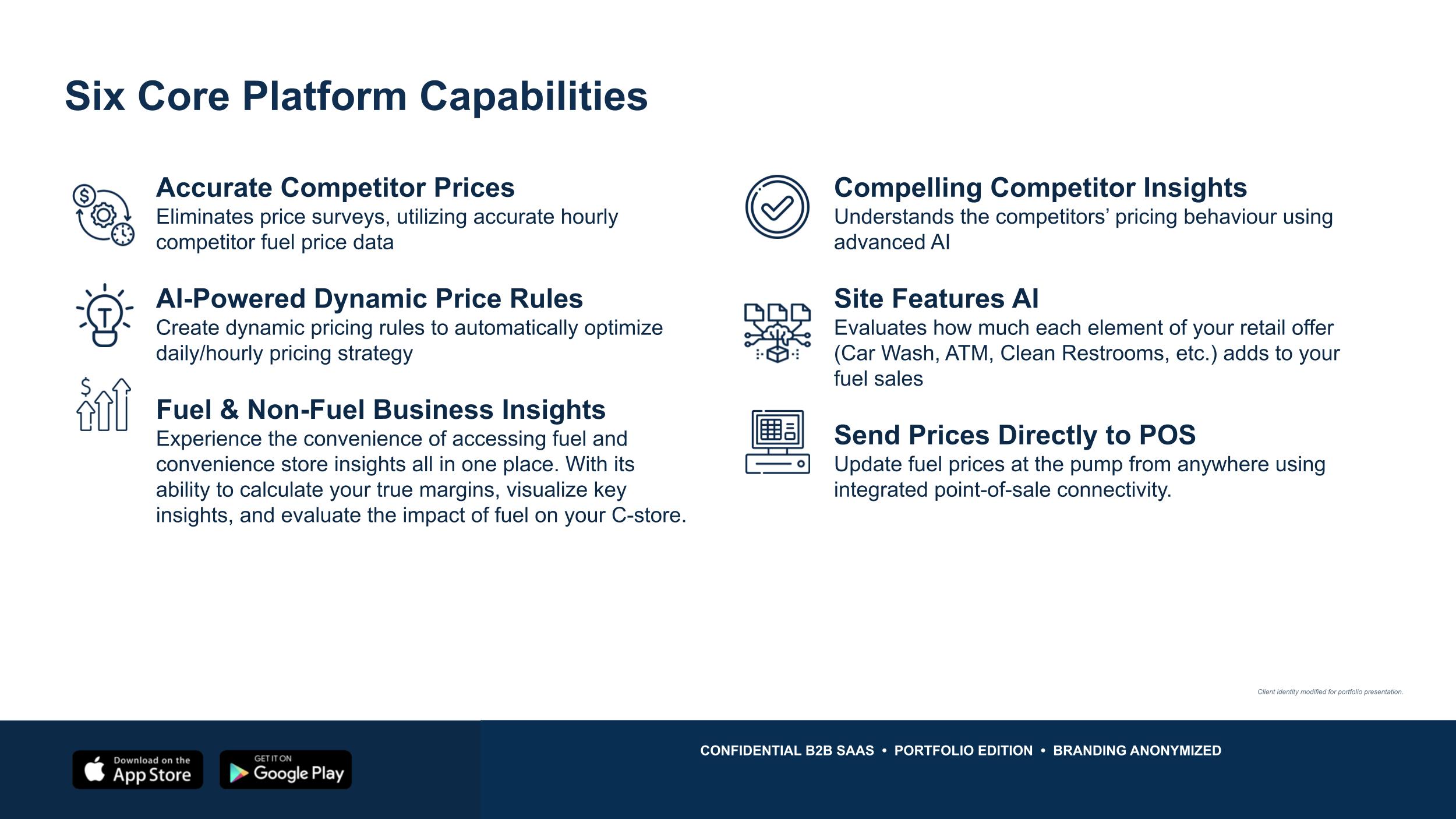 Six Core Platform Capabilities

Accurate Competitor Prices
Eliminates price surveys, utilizing accurate hourly competitor fuel price data

AI-Powered Dynamic Price Rules
Create dynamic pricing rules to automatically optimize daily/hourly pricing strategy

Fuel & Non-Fuel Business Insights
Experience the convenience of accessing fuel and convenience store insights all in one place. With its ability to calculate your true margins, visualize key insights, and evaluate the impact of fuel on your C-store.

Compelling Competitor Insights
Understands the competitors' pricing behaviour using advanced AI

Site Features AI
Evaluates how much each element of your retail offer (Car Wash, ATM, Clean Restrooms, etc.) adds to your fuel sales

Send Prices Directly to POS
Update fuel prices at the pump from anywhere using integrated point-of-sale connectivity.

Client identity modified for portfolio presentation.

Download on the App Store

GET IT ON Google Play

CONFIDENTIAL B2B SAAS • PORTFOLIO EDITION • BRANDING ANONYMIZED